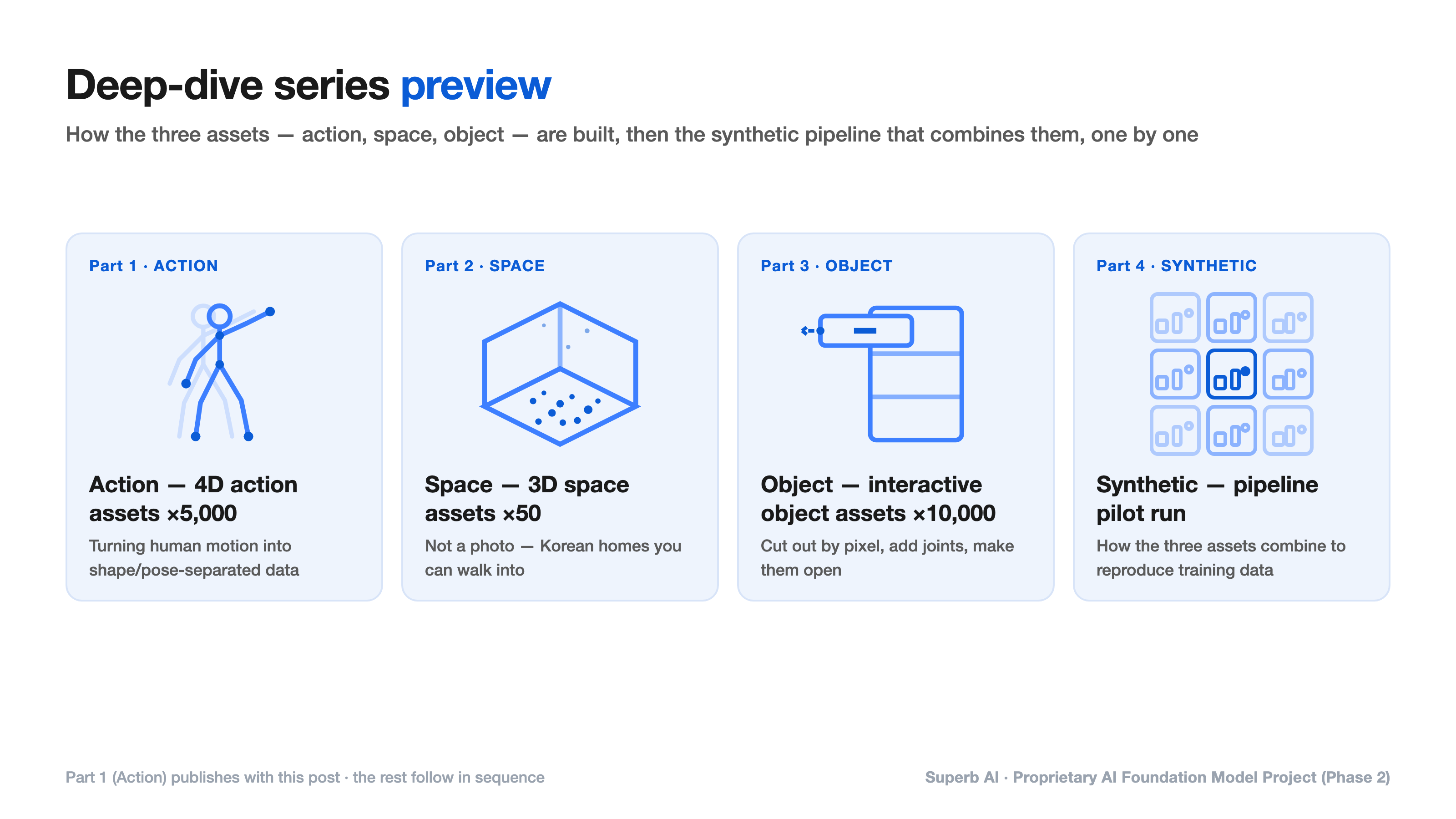 Deep-dive series preview

How the three assets — action, space, object — are built, then the synthetic pipeline that combines them, one by one

Part 1 · ACTION

Action — 4D action assets ×5,000

Turning human motion into shape/pose-separated data

Part 2 · SPACE

Space — 3D space assets ×50

Not a photo — Korean homes you can walk into

Part 3 · OBJECT

Object — interactive object assets ×10,000

Cut out by pixel, add joints, make them open

Part 4 · SYNTHETIC

Synthetic — pipeline pilot run

How the three assets combine to reproduce training data

Part 1 (Action) publishes with this post · the rest follow in sequence

Superb AI · Proprietary AI Foundation Model Project (Phase 2)